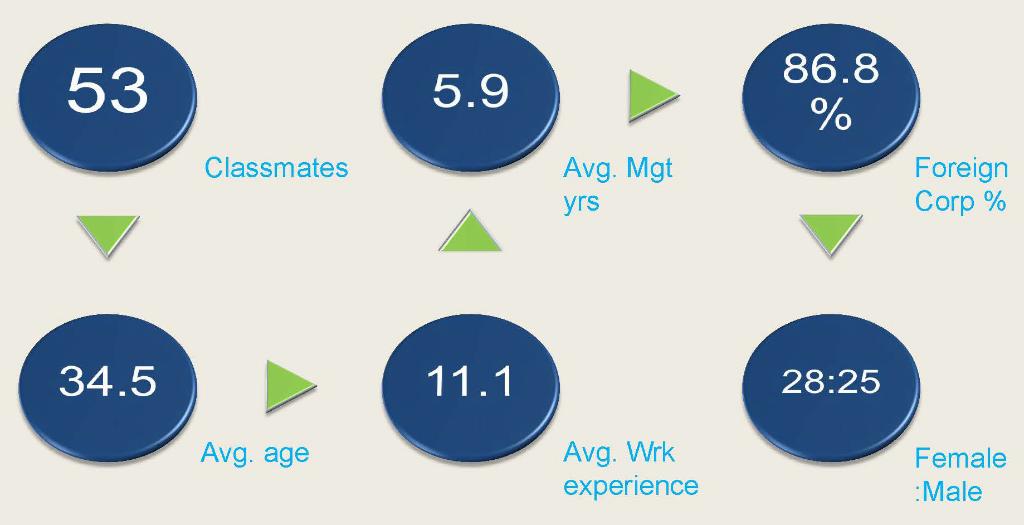 53

Classmates

34.5

Avg. age

11.1

Avg. Wrk experience

5.9

Avg. Mgt yrs

86.8 %

Foreign Corp %

28:25

Female :Male